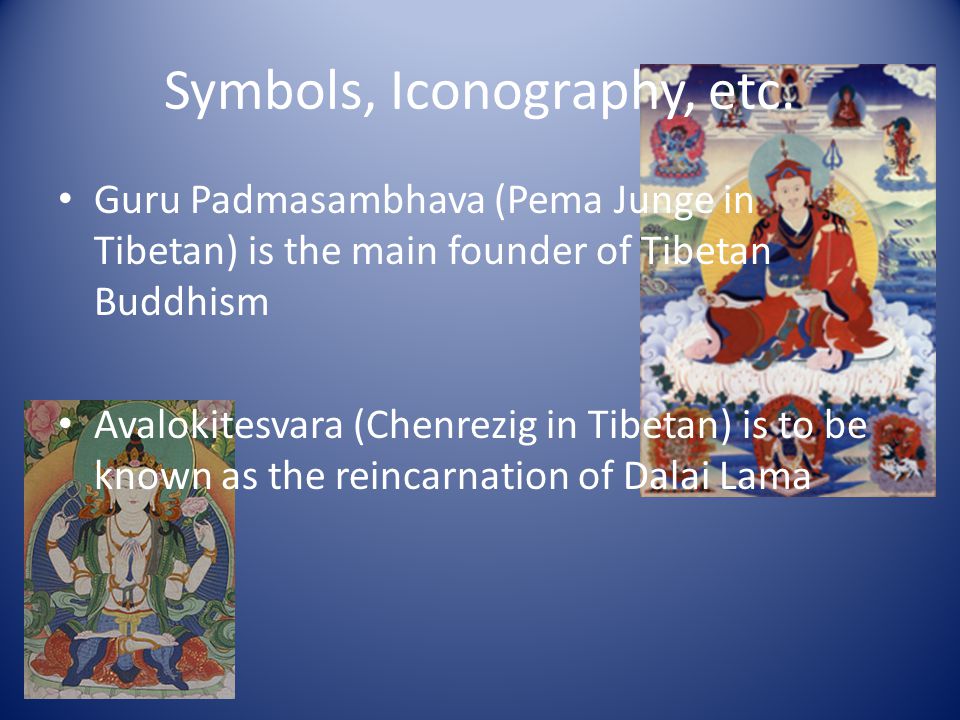 Symbols, Iconography, etc.

• Guru Padmasambhava (Pema Junge in Tibetan) is the main founder of Tibetan Buddhism

• Avalokitesvara (Chenrezig in Tibetan) is to be known as the reincarnation of Dalai Lama